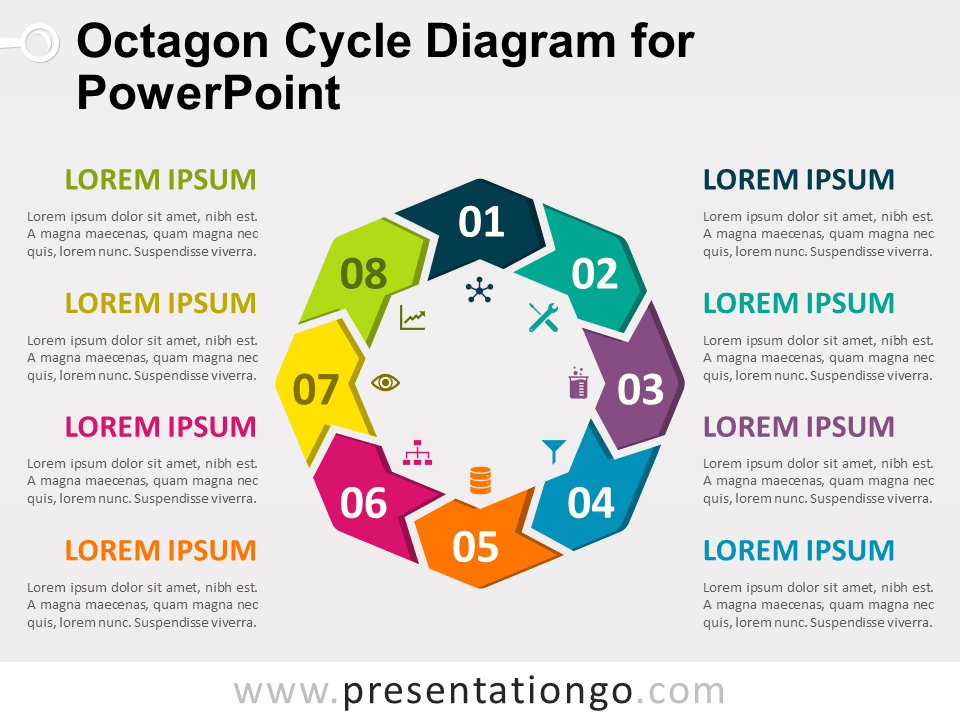 Octagon Cycle Diagram for PowerPoint

LOREM IPSUM
Lorem ipsum dolor sit amet, nibh est. A magna maecenas, quam magna nec quis, lorem nunc. Suspendisse viverra.

LOREM IPSUM
Lorem ipsum dolor sit amet, nibh est. A magna maecenas, quam magna nec quis, lorem nunc. Suspendisse viverra.

LOREM IPSUM
Lorem ipsum dolor sit amet, nibh est. A magna maecenas, quam magna nec quis, lorem nunc. Suspendisse viverra.

LOREM IPSUM
Lorem ipsum dolor sit amet, nibh est. A magna maecenas, quam magna nec quis, lorem nunc. Suspendisse viverra.

01
02
03
04
05
06
07
08

LOREM IPSUM
Lorem ipsum dolor sit amet, nibh est. A magna maecenas, quam magna nec quis, lorem nunc. Suspendisse viverra.

LOREM IPSUM
Lorem ipsum dolor sit amet, nibh est. A magna maecenas, quam magna nec quis, lorem nunc. Suspendisse viverra.

LOREM IPSUM
Lorem ipsum dolor sit amet, nibh est. A magna maecenas, quam magna nec quis, lorem nunc. Suspendisse viverra.

LOREM IPSUM
Lorem ipsum dolor sit amet, nibh est. A magna maecenas, quam magna nec quis, lorem nunc. Suspendisse viverra.

www.presentationgo.com